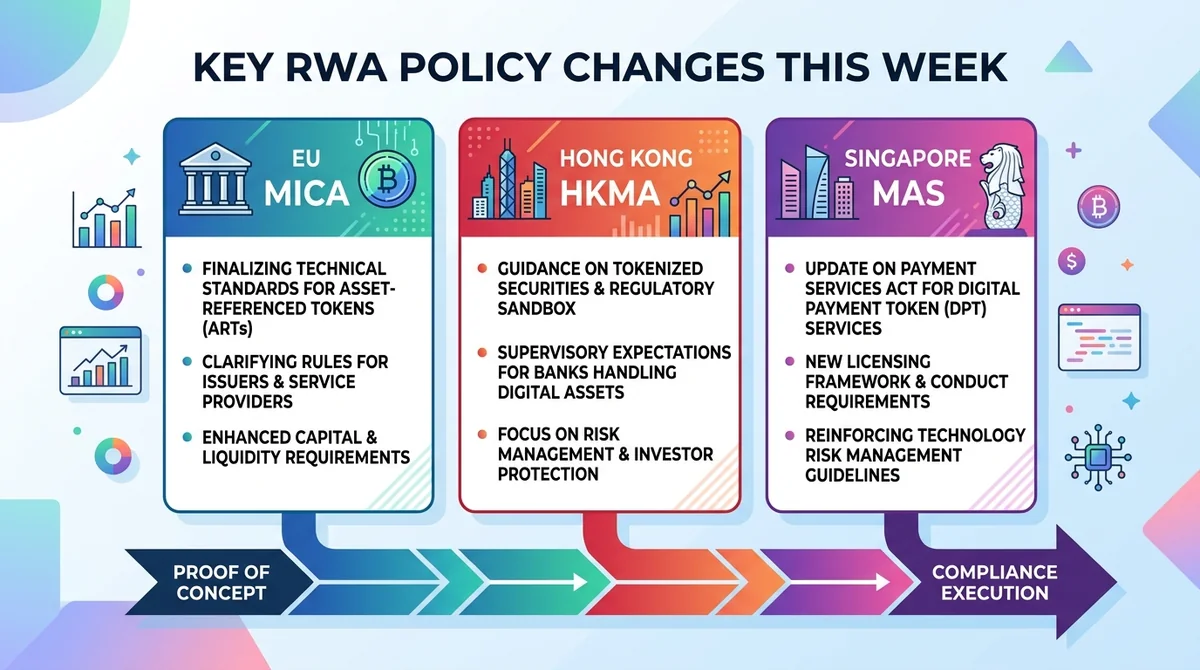 KEY RWA POLICY CHANGES THIS WEEK

EU
MICA

- FINALIZING TECHNICAL STANDARDS FOR ASSET-REFERENCED TOKENS (ARTs)
- CLARIFYING RULES FOR ISSUERS & SERVICE PROVIDERS
- ENHANCED CAPITAL & LIQUIDITY REQUIREMENTS

HONG KONG
HKMA

- GUIDANCE ON TOKENIZED SECURITIES & REGULATORY SANDBOX
- SUPERVISORY EXPECTATIONS FOR BANKS HANDLING DIGITAL ASSETS
- FOCUS ON RISK MANAGEMENT & INVESTOR PROTECTION

SINGAPORE
MAS

- UPDATE ON PAYMENT SERVICES ACT FOR DIGITAL PAYMENT TOKEN (DPT) SERVICES
- NEW LICENSING FRAMEWORK & CONDUCT REQUIREMENTS
- REINFORCING TECHNOLOGY RISK MANAGEMENT GUIDELINES

PROOF OF CONCEPT

COMPLIANCE EXECUTION